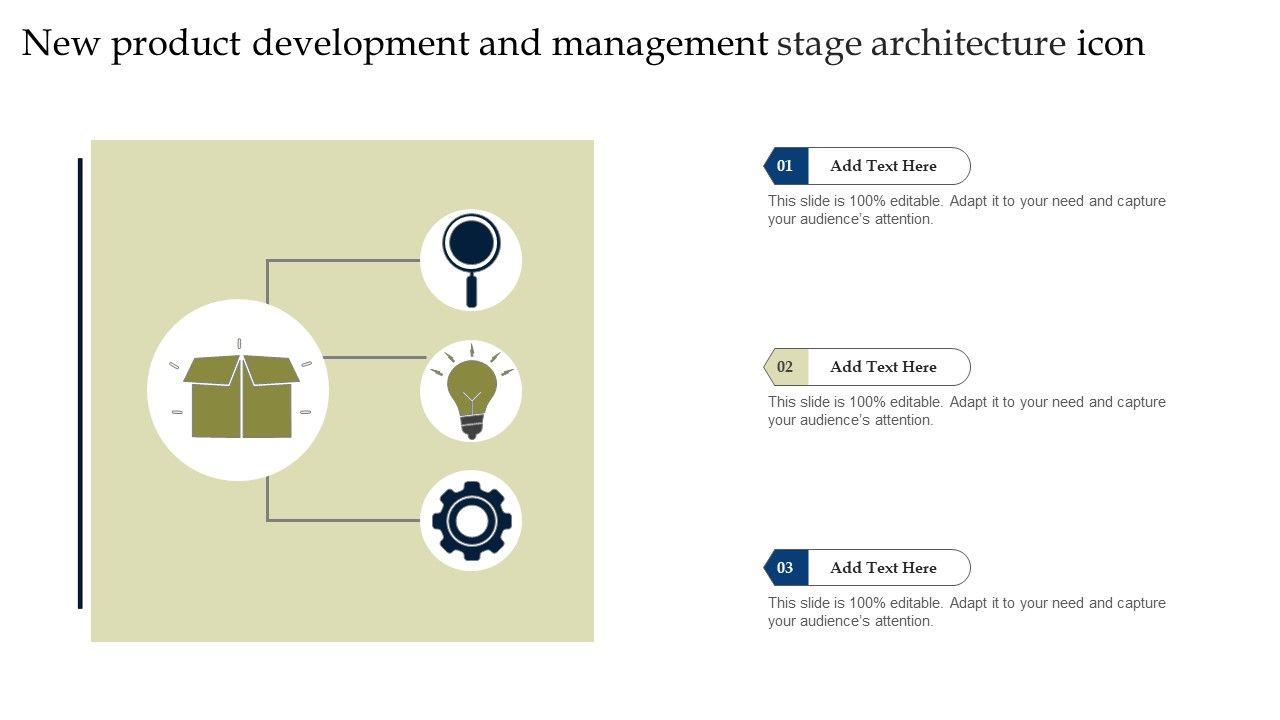 New product development and management stage architecture icon

01 Add Text Here

This slide is 100% editable. Adapt it to your need and capture your audience's attention.

02 Add Text Here

This slide is 100% editable. Adapt it to your need and capture your audience's attention.

03 Add Text Here

This slide is 100% editable. Adapt it to your need and capture your audience's attention.